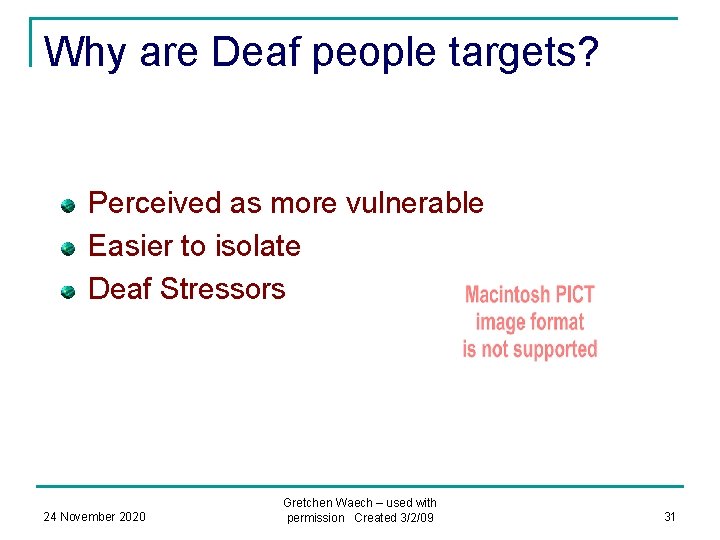 Why are Deaf people targets?

Perceived as more vulnerable
Easier to isolate
Deaf Stressors

Macintosh PICT image format is not supported

24 November 2020

Gretchen Waech – used with permission Created 3/2/09

31